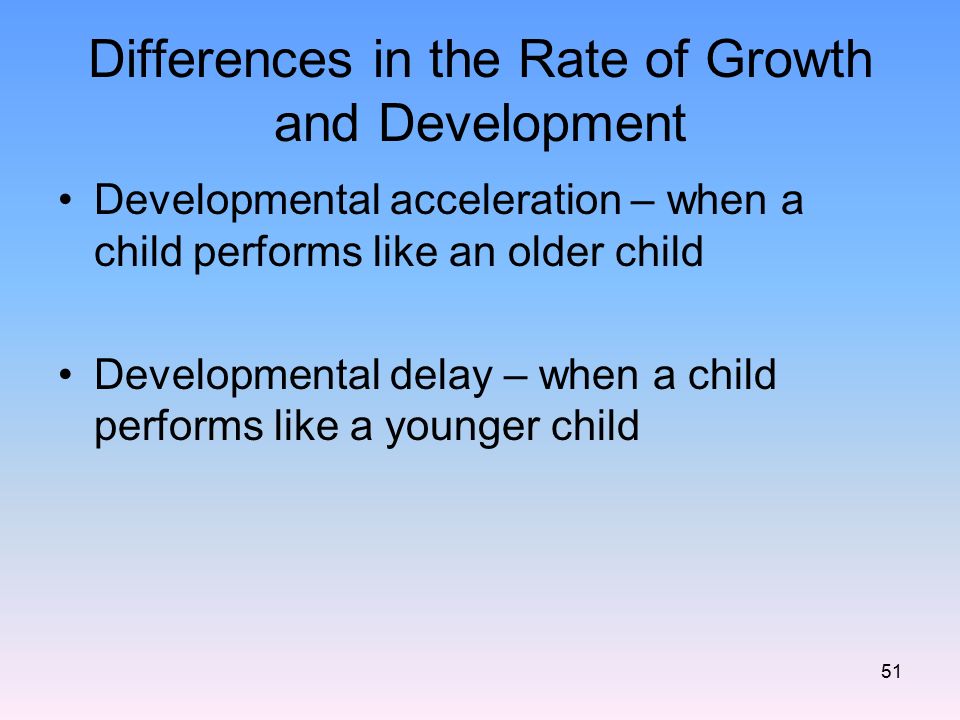 Differences in the Rate of Growth and Development

• Developmental acceleration – when a child performs like an older child

• Developmental delay – when a child performs like a younger child

51